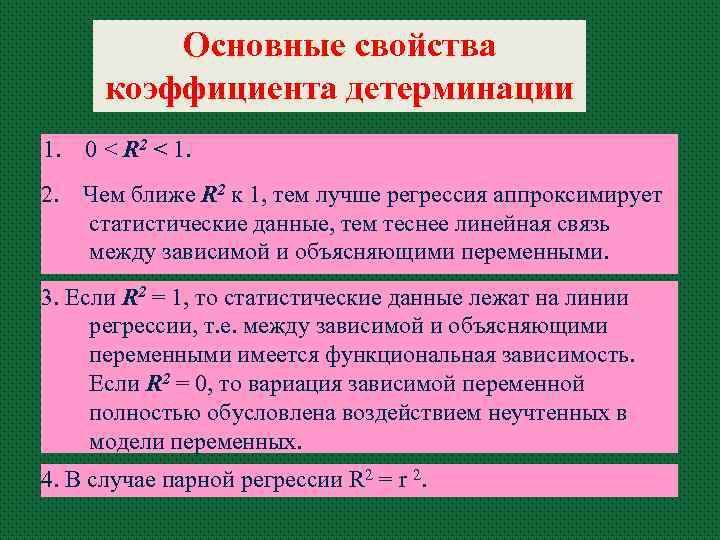 Основные свойства коэффициента детерминации

1. $0 < R^2 < 1$.

2. Чем ближе $R^2$ к 1, тем лучше регрессия аппроксимирует статистические данные, тем теснее линейная связь между зависимой и объясняющими переменными.

3. Если $R^2 = 1$, то статистические данные лежат на линии регрессии, т.е. между зависимой и объясняющими переменными имеется функциональная зависимость. Если $R^2 = 0$, то вариация зависимой переменной полностью обусловлена воздействием неучтенных в модели переменных.

4. В случае парной регрессии $R^2 = r^2$.